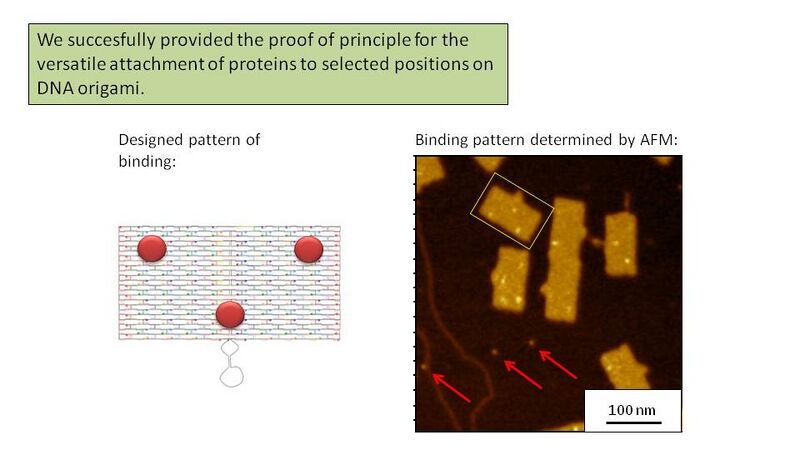 We succesfully provided the proof of principle for the versatile attachment of proteins to selected positions on DNA origami.

Designed pattern of binding:

Binding pattern determined by AFM:

100 nm